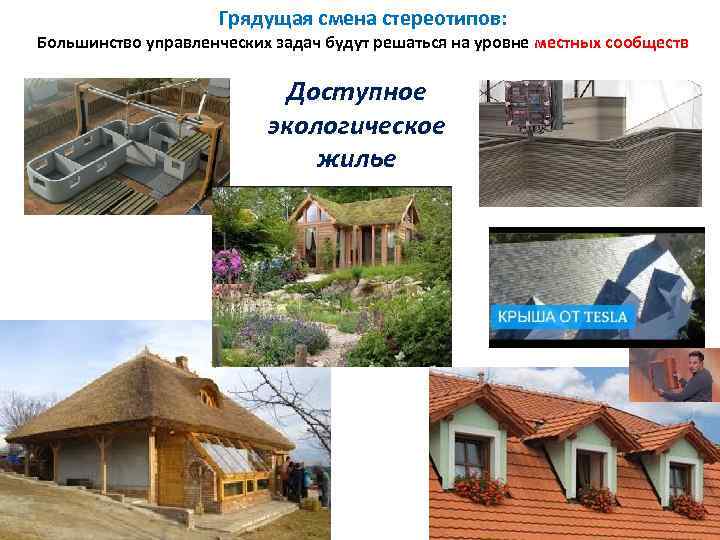 Грядущая смена стереотипов:
Большинство управленческих задач будут решаться на уровне местных сообществ

Доступное экологическое жилье

КРЫША ОТ TESLA